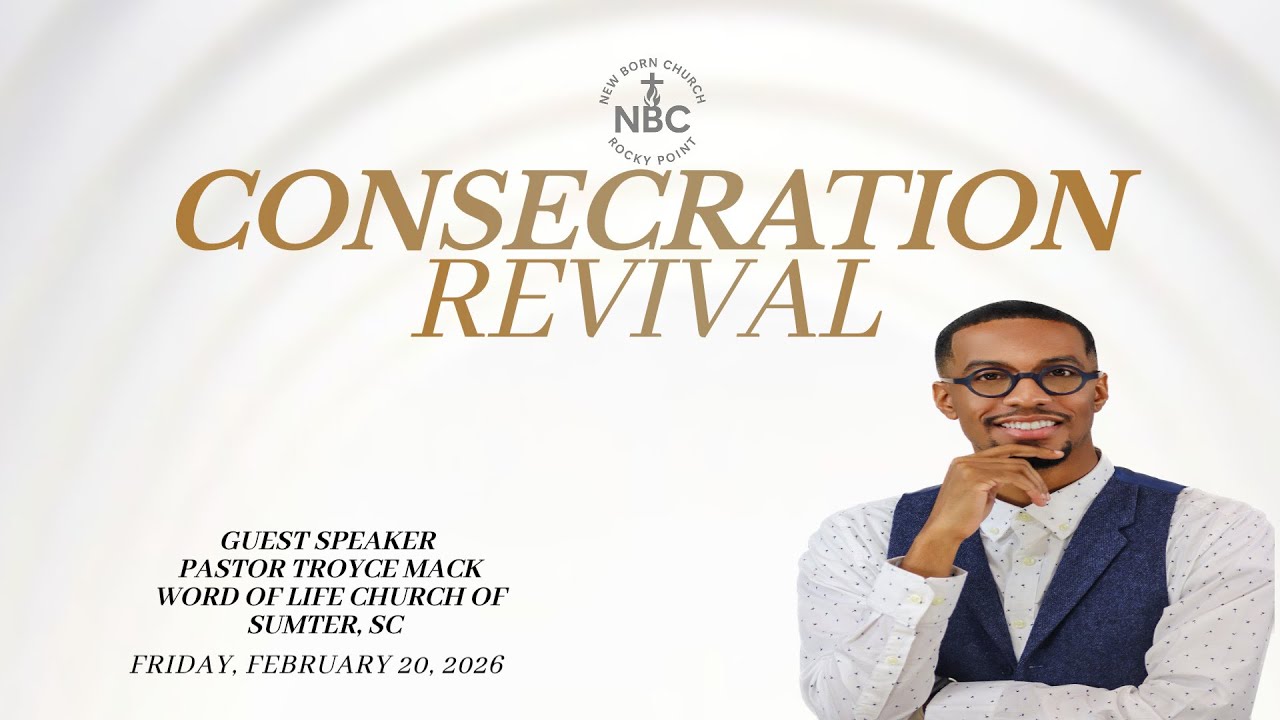 NEW BORN CHURCH
NBC
ROCKY POINT

CONSECRATION
REVIVAL

GUEST SPEAKER
PASTOR TROYCE MACK
WORD OF LIFE CHURCH OF
SUMTER, SC

FRIDAY, FEBRUARY 20, 2026